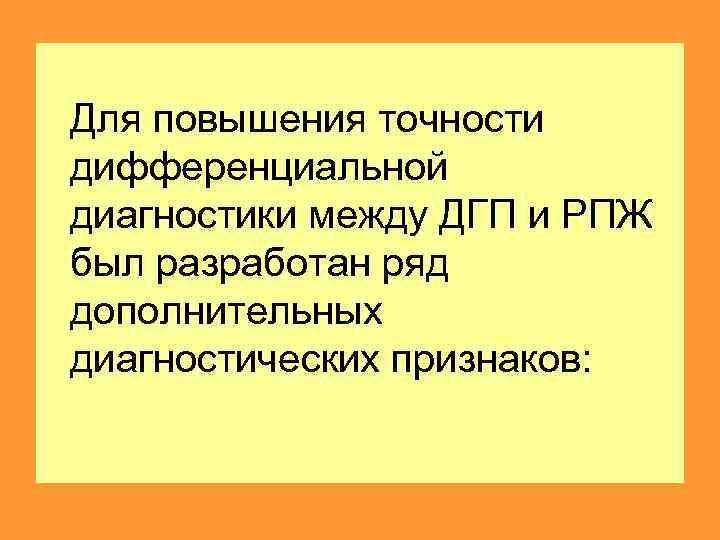 Для повышения точности дифференциальной диагностики между ДГП и РПЖ был разработан ряд дополнительных диагностических признаков: